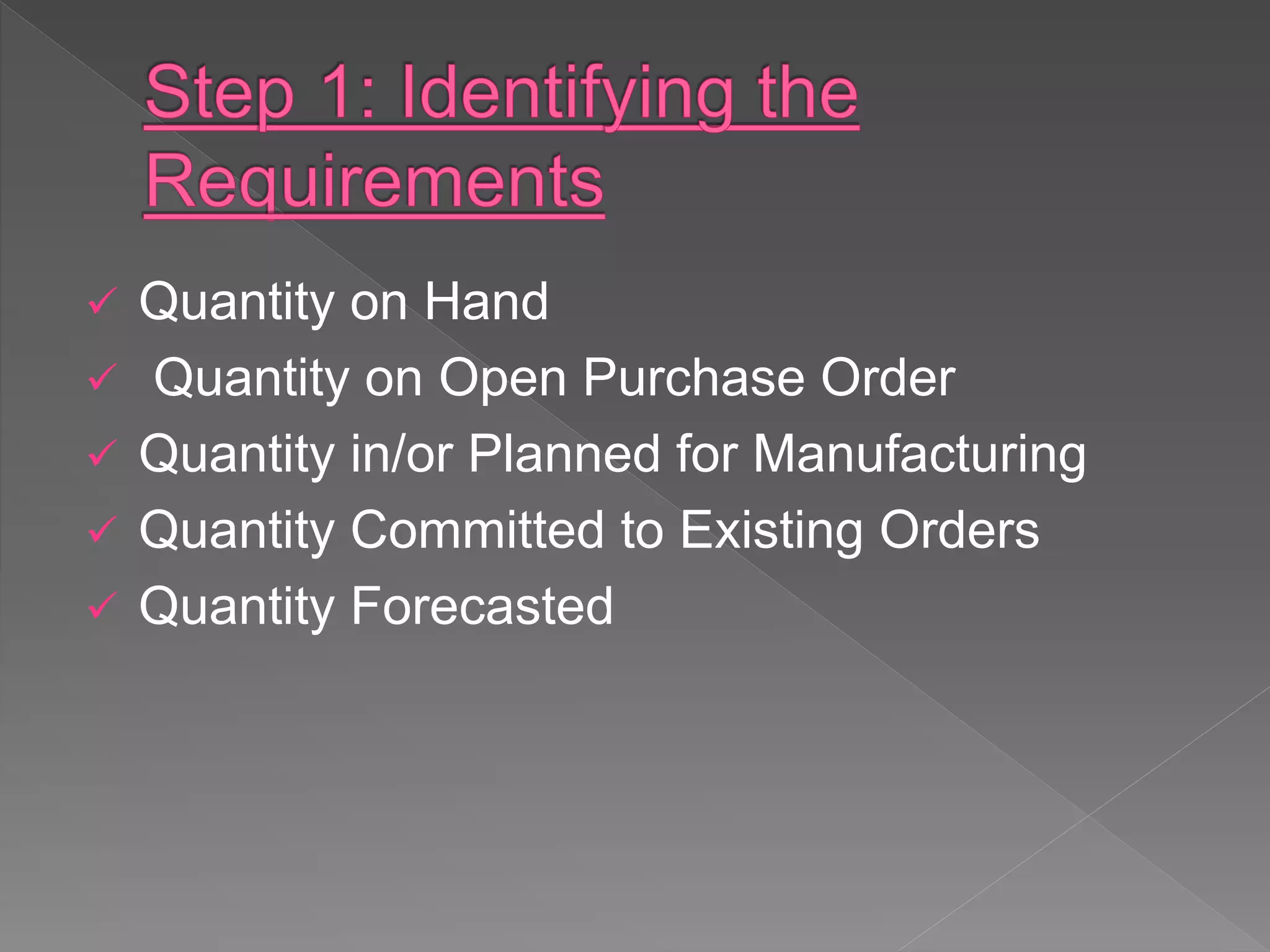 Step 1: Identifying the Requirements

✓ Quantity on Hand
✓ Quantity on Open Purchase Order
✓ Quantity in/or Planned for Manufacturing
✓ Quantity Committed to Existing Orders
✓ Quantity Forecasted